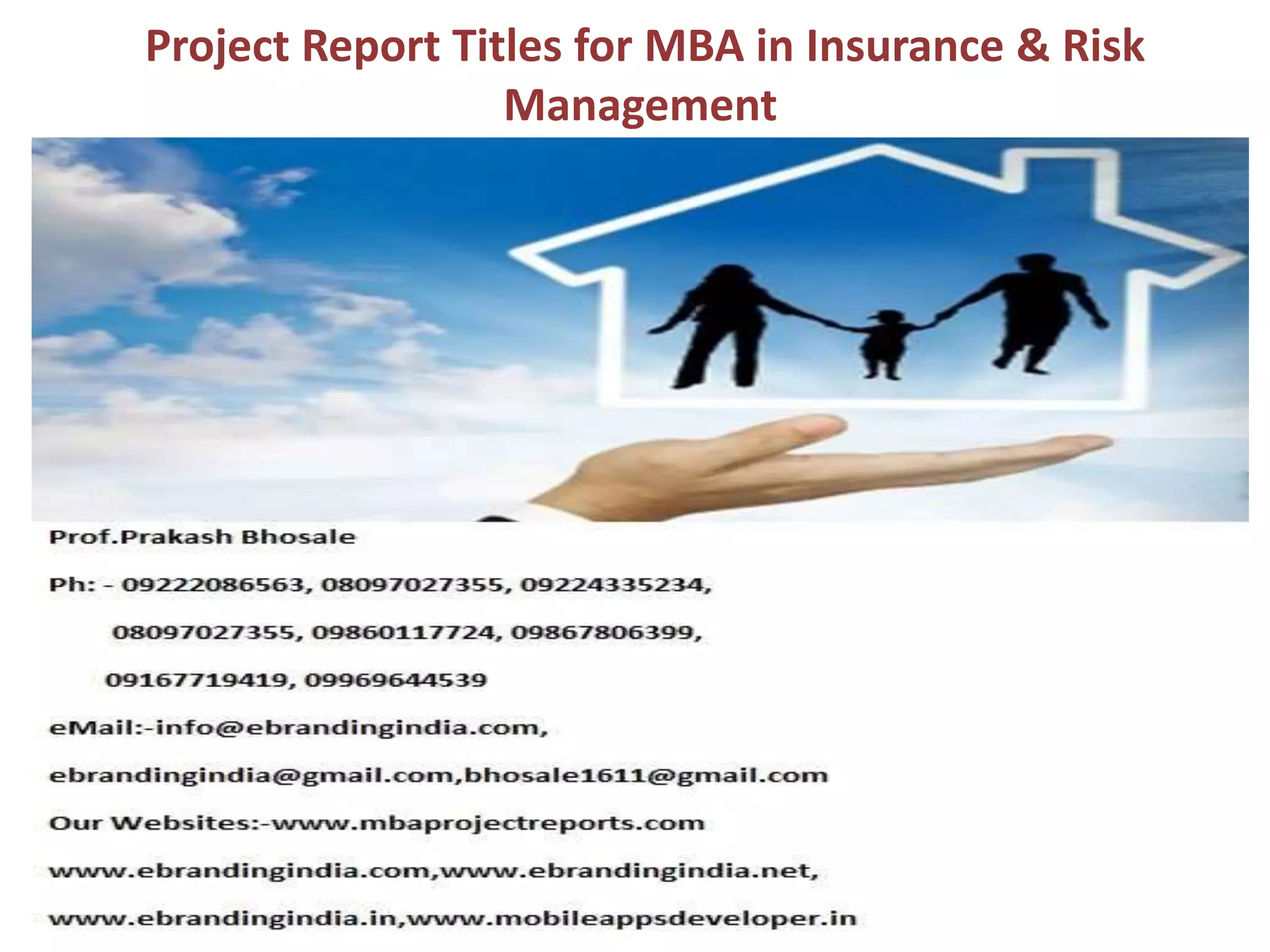 Project Report Titles for MBA in Insurance & Risk Management

Prof.Prakash Bhosale

Ph: - 09222086563, 08097027355, 09224335234,

08097027355, 09860117724, 09867806399,

09167719419, 09969644539

eMail:-info@ebrandingindia.com,

ebrandingindia@gmail.com,bhosale1611@gmail.com

Our Websites:-www.mbaprojectreports.com

www.ebrandingindia.com,www.ebrandingindia.net,

www.ebrandingindia.in,www.mobileappsdeveloper.in